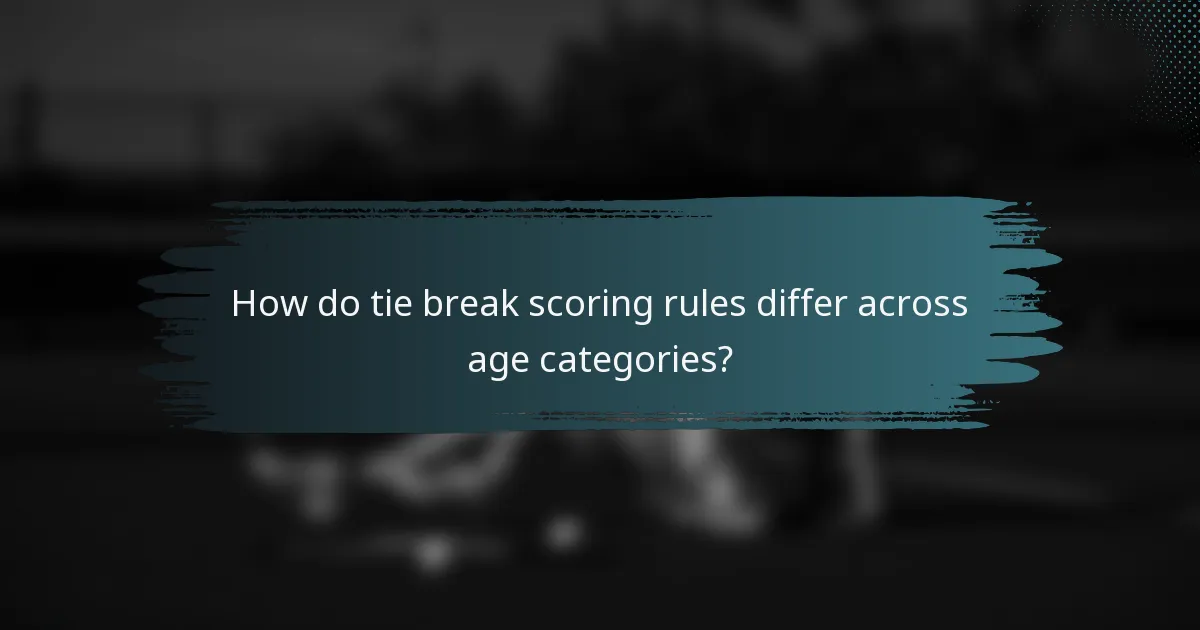 How do tie break scoring rules differ across age categories?